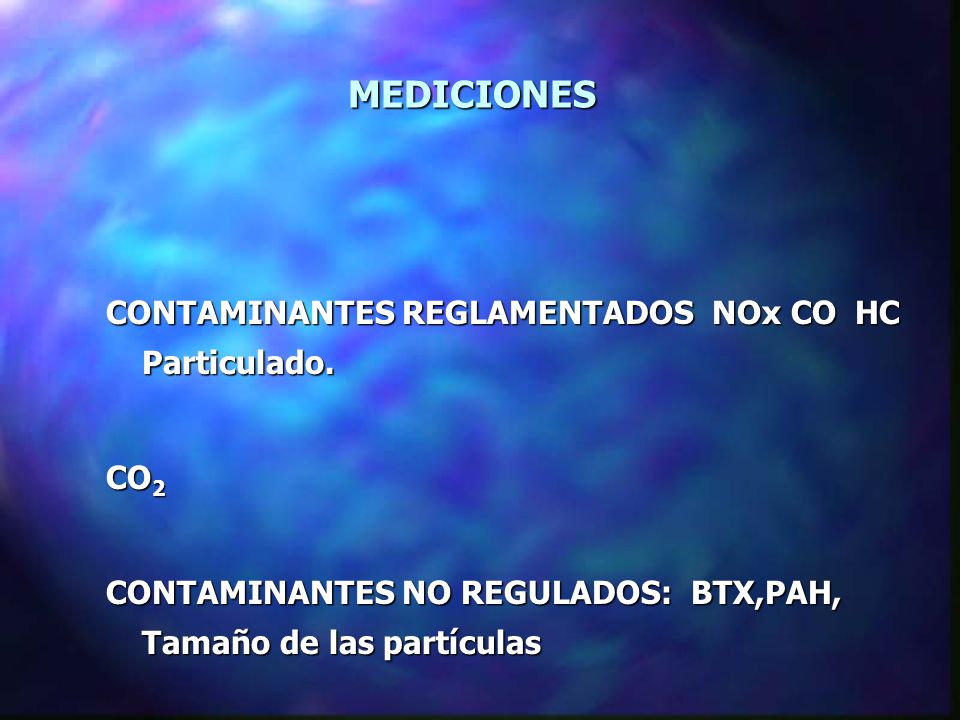 MEDICIONES

CONTAMINANTES REGLAMENTADOS NOx CO HC Particulado.

$CO_2$

CONTAMINANTES NO REGULADOS: BTX,PAH, Tamaño de las partículas